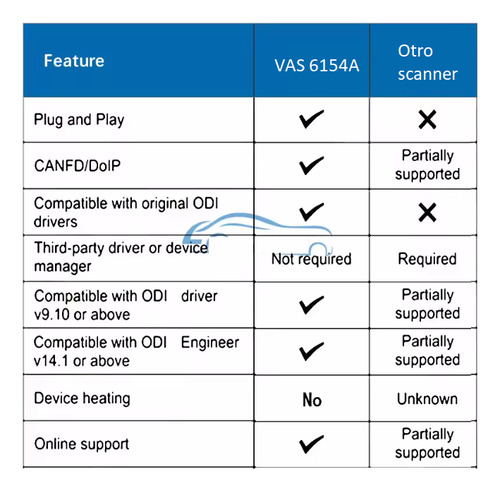 | Feature | VAS 6154A | Otro scanner |
|---|---|---|
| Plug and Play | ✔ | ✕ |
| CANFD/DoIP | ✔ | Partially supported |
| Compatible with original ODI drivers | ✔ | ✕ |
| Third-party driver or device manager | Not required | Required |
| Compatible with ODI driver v9.10 or above | ✔ | Partially supported |
| Compatible with ODI Engineer v14.1 or above | ✔ | Partially supported |
| Device heating | No | Unknown |
| Online support | ✔ | Partially supported |